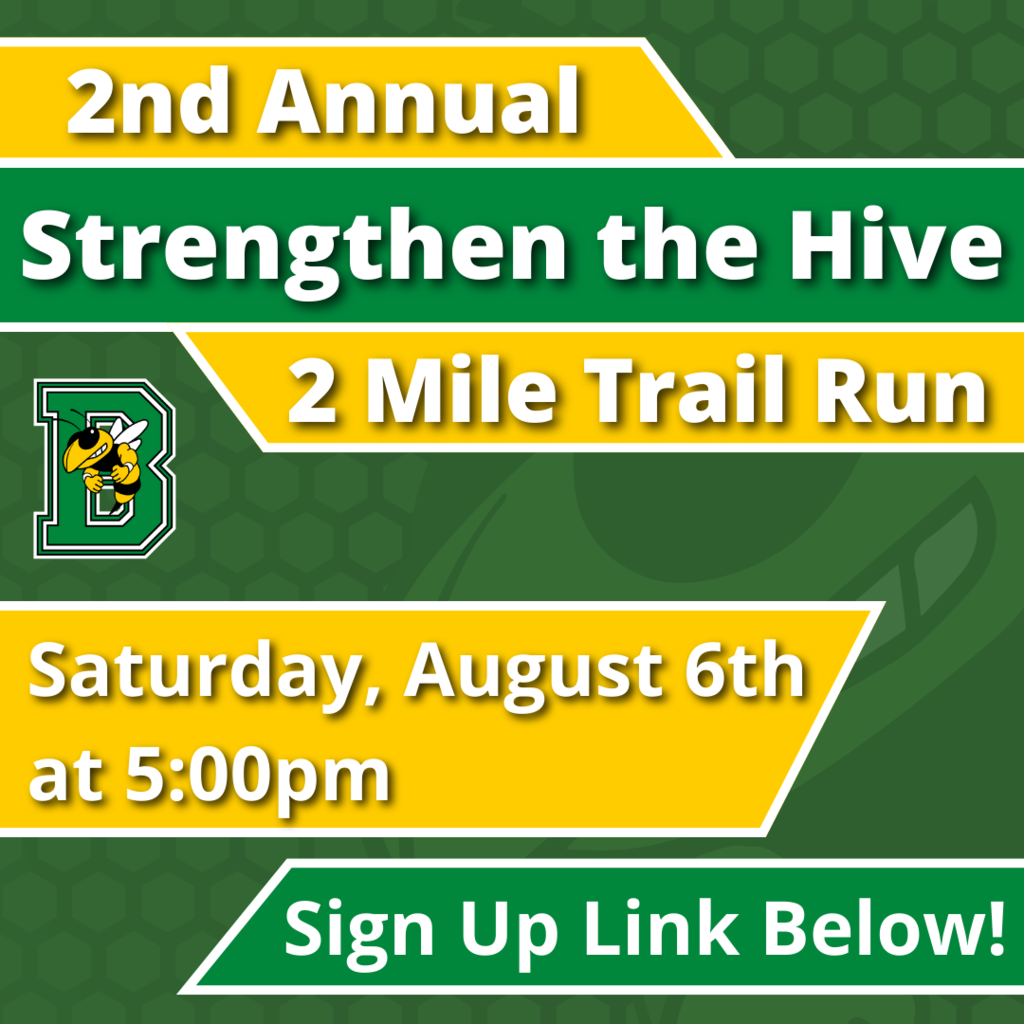 2nd Annual

Strengthen the Hive

2 Mile Trail Run

B

Saturday, August 6th at 5:00pm

Sign Up Link Below!